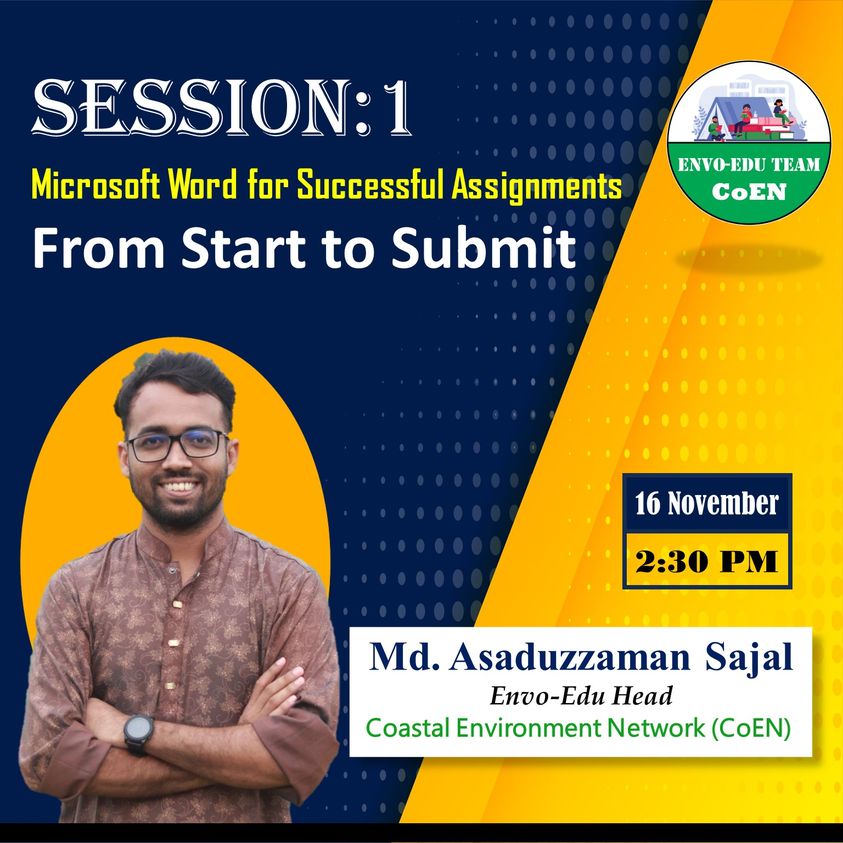 SESSION: 1
Microsoft Word for Successful Assignments
From Start to Submit

ENVO-EDU TEAM
CoEN

16 November
2:30 PM

Md. Asaduzzaman Sajal
Envo-Edu Head
Coastal Environment Network (CoEN)